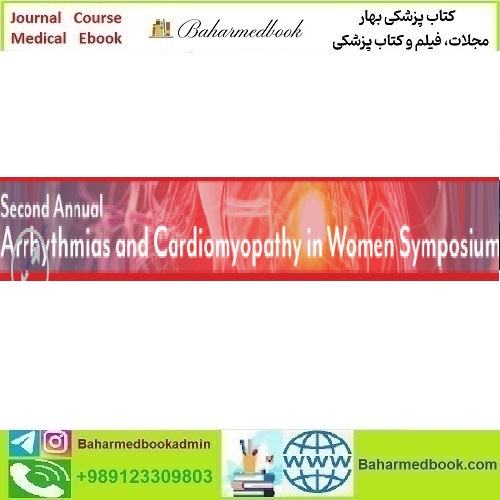 Journal Course
Medical Ebook

Baharmedbook

کتاب پزشکی بهار
مجلات، فیلم و کتاب پزشکی

Second Annual
Arrhythmias and Cardiomyopathy in Women Symposium

Baharmedbookadmin
+989123309803

WWW

Baharmedbook.com